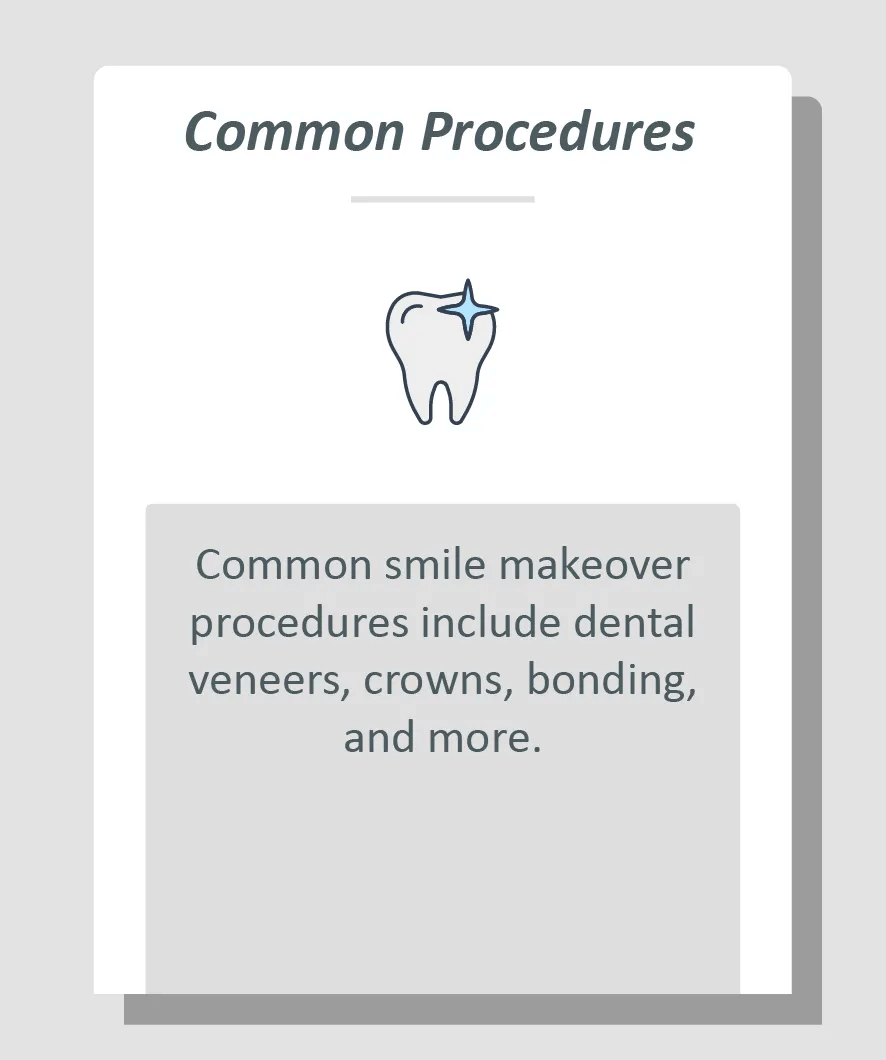 Common Procedures

Common smile makeover procedures include dental veneers, crowns, bonding, and more.